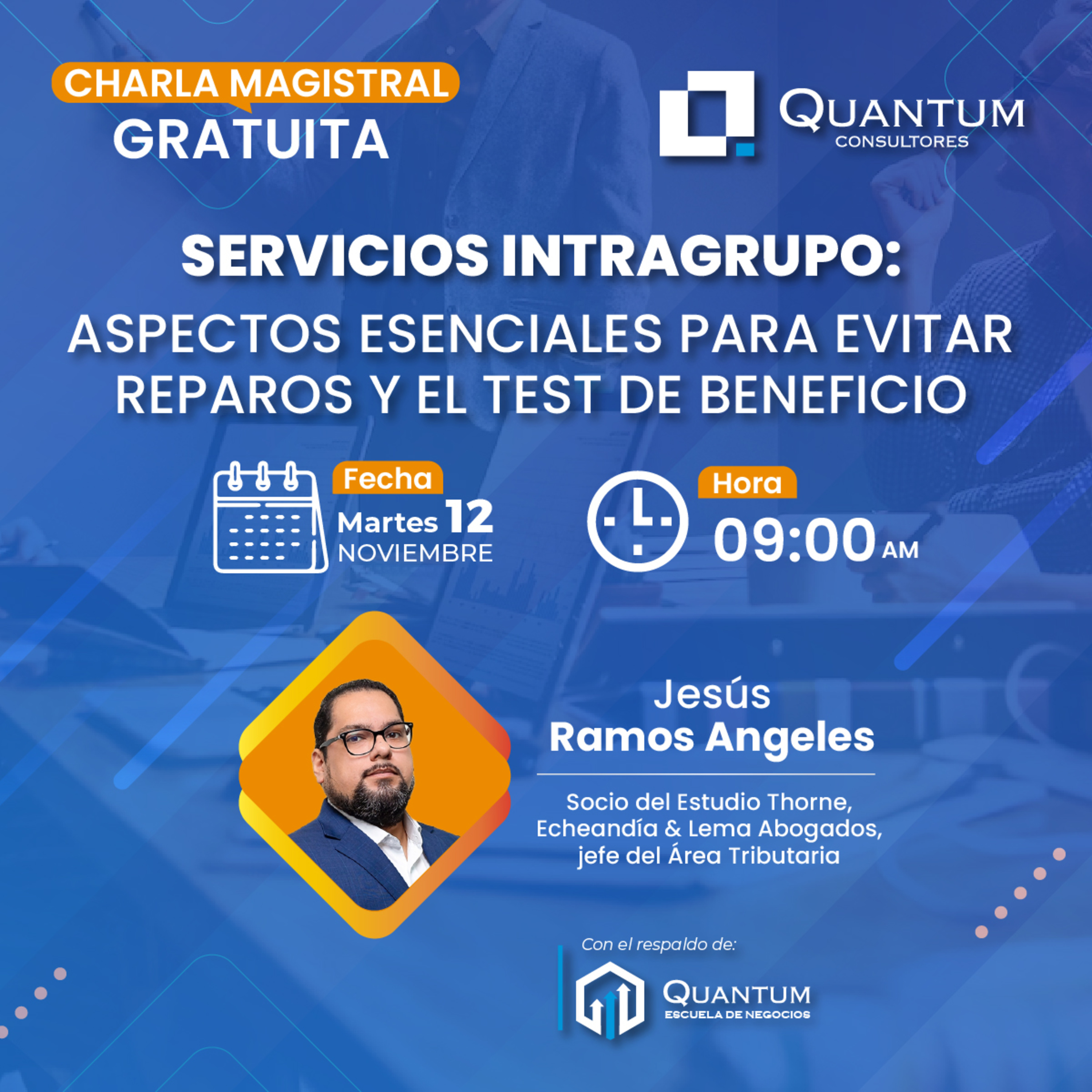 CHARLA MAGISTRAL
GRATUITA

QUANTUM
CONSULTORES

SERVICIOS INTRAGRUPO:
ASPECTOS ESENCIALES PARA EVITAR REPAROS Y EL TEST DE BENEFICIO

Fecha
Martes 12
NOVIEMBRE

Hora
09:00 AM

Jesús
Ramos Angeles

Socio del Estudio Thorne, Echeandía & Lema Abogados, jefe del Área Tributaria

Con el respaldo de:

QUANTUM
ESCUELA DE NEGOCIOS